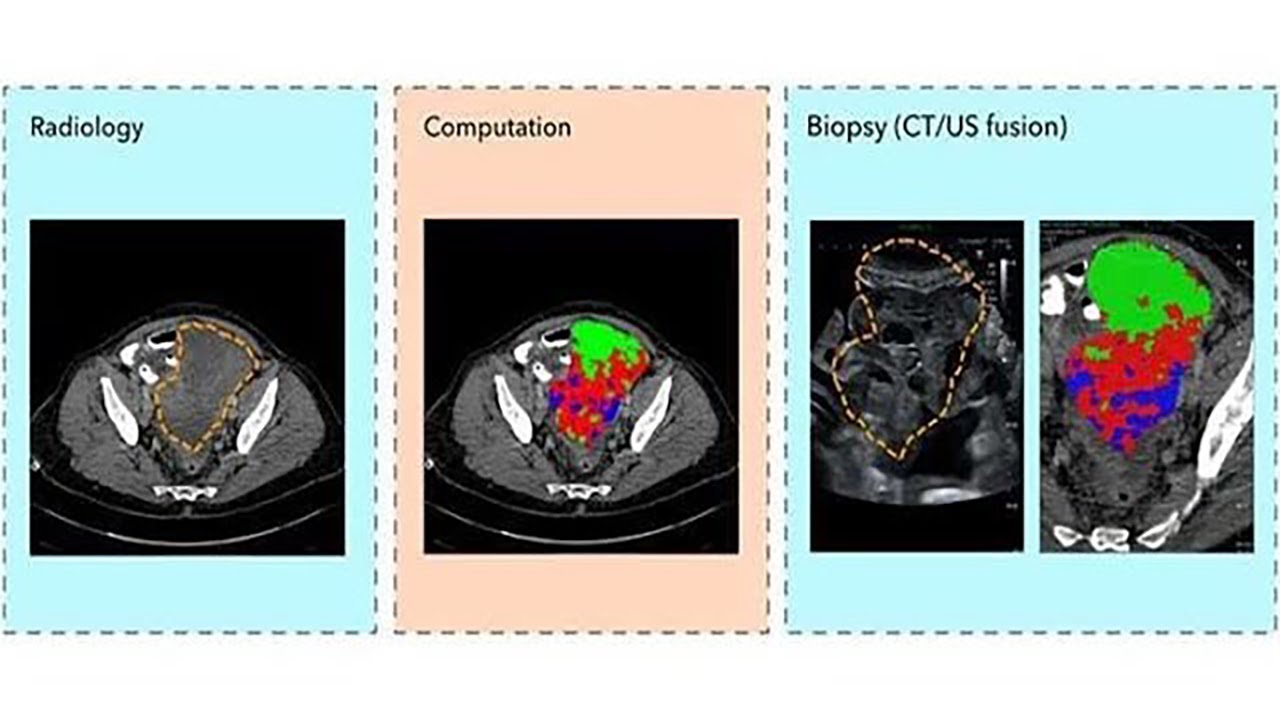 Radiology

Computation

Biopsy (CT/US fusion)